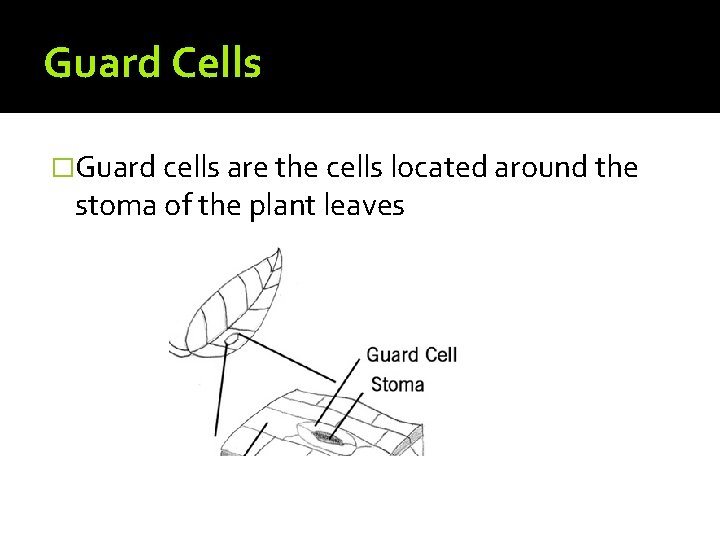 Guard Cells

□Guard cells are the cells located around the stoma of the plant leaves

Guard Cell
Stoma